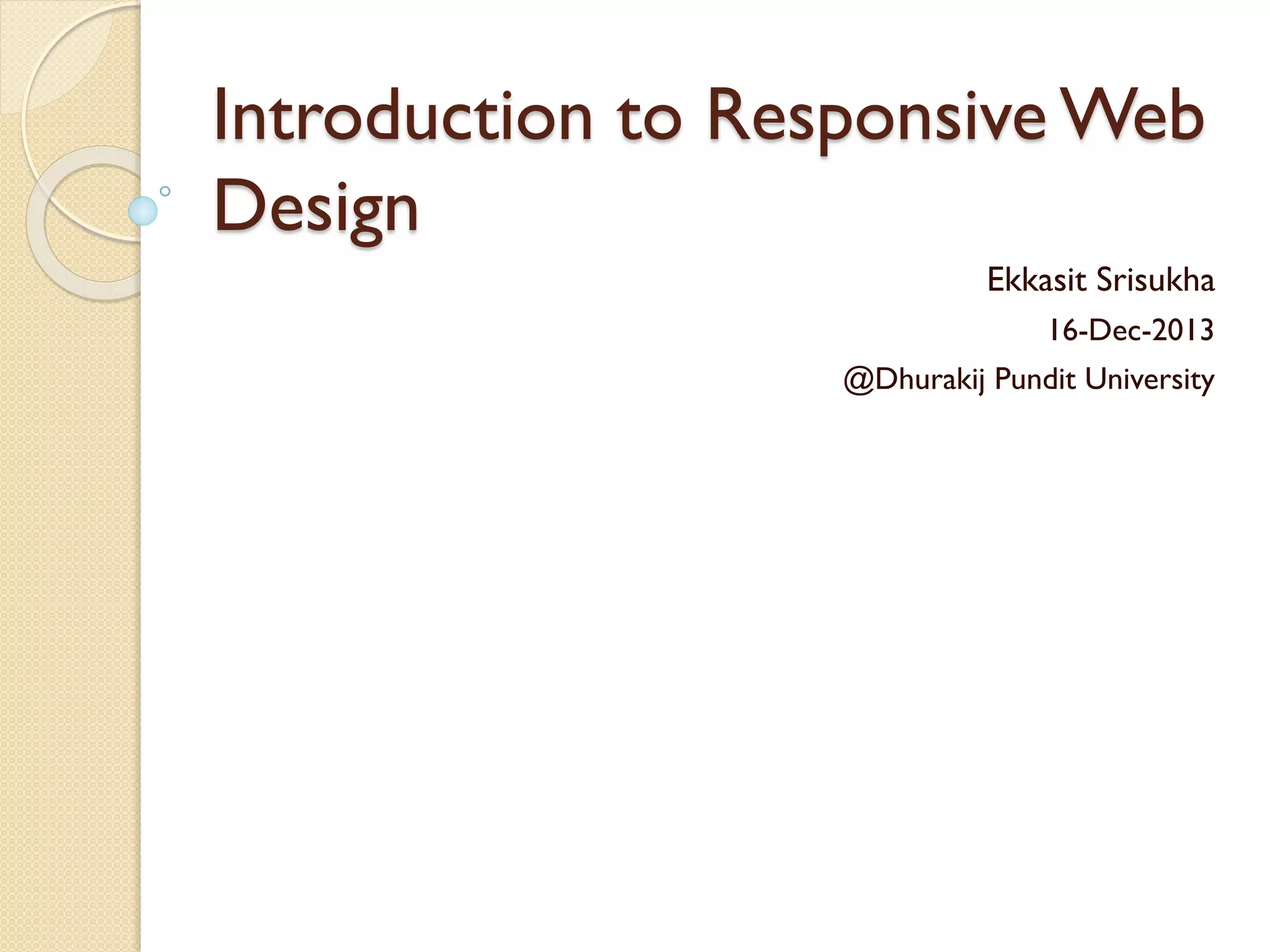 Introduction to Responsive Web Design

Ekkasit Srisukha
16-Dec-2013
@Dhurakij Pundit University